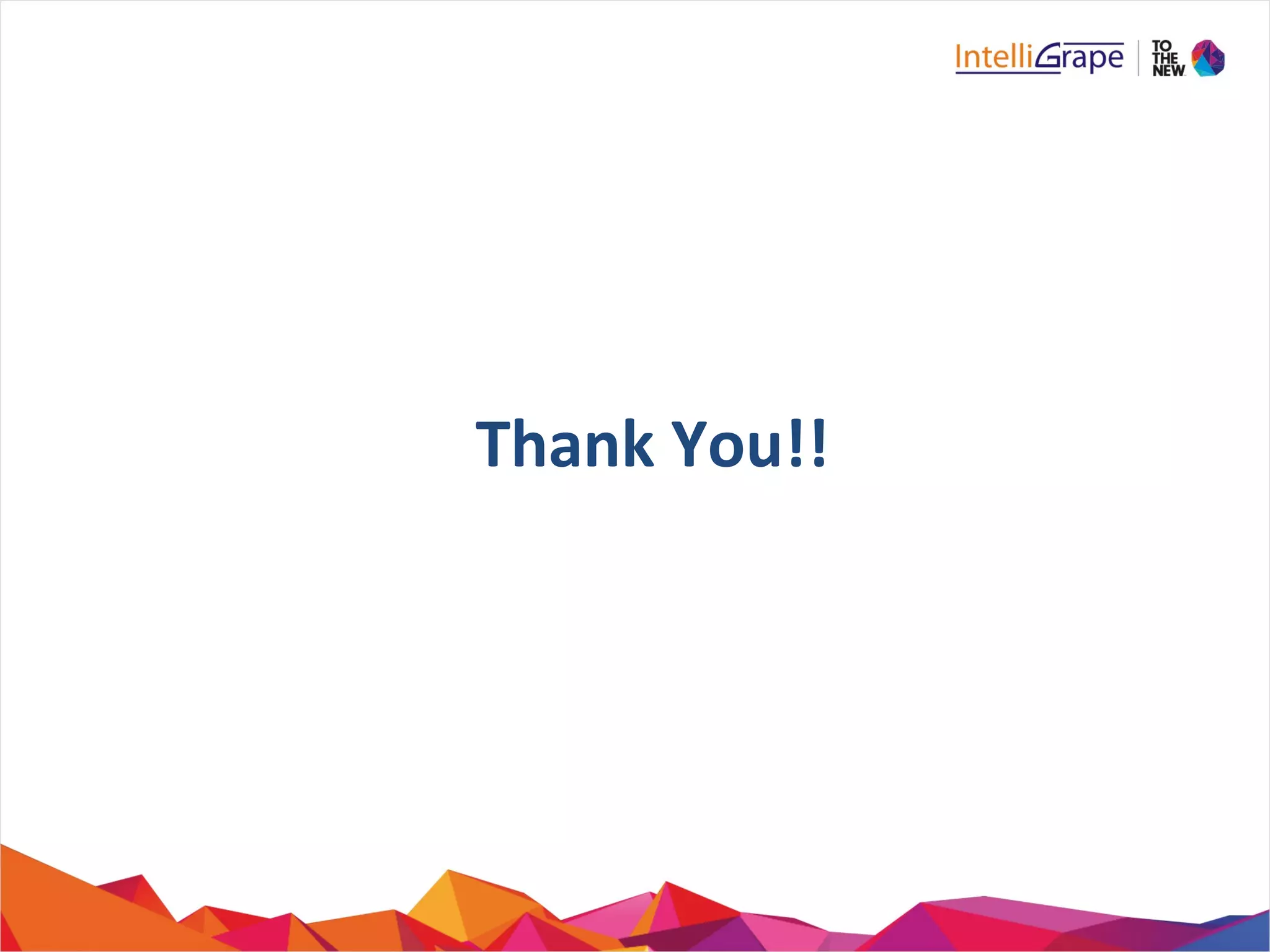 IntelliGrape TO THE NEW

Thank You!!